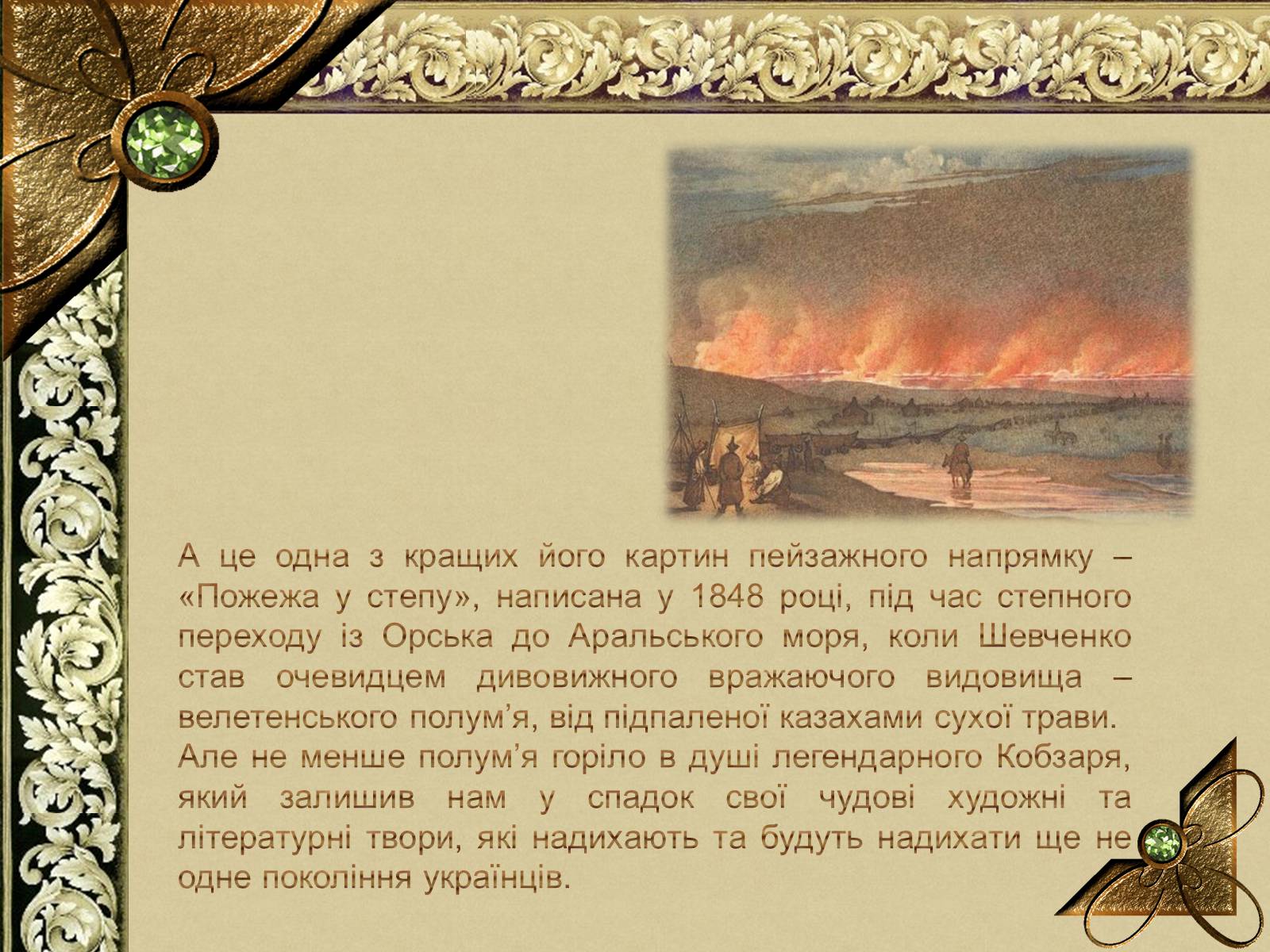 А це одна з кращих його картин пейзажного напрямку – «Пожежа у степу», написана у 1848 році, під час степного переходу із Орська до Аральського моря, коли Шевченко став очевидцем дивовижного вражаючого видовища – велетенського полум’я, від підпаленої казахами сухої трави.
Але не менше полум’я горіло в душі легендарного Кобзаря, який залишив нам у спадок свої чудові художні та літературні твори, які надихають та будуть надихати ще не одне покоління українців.